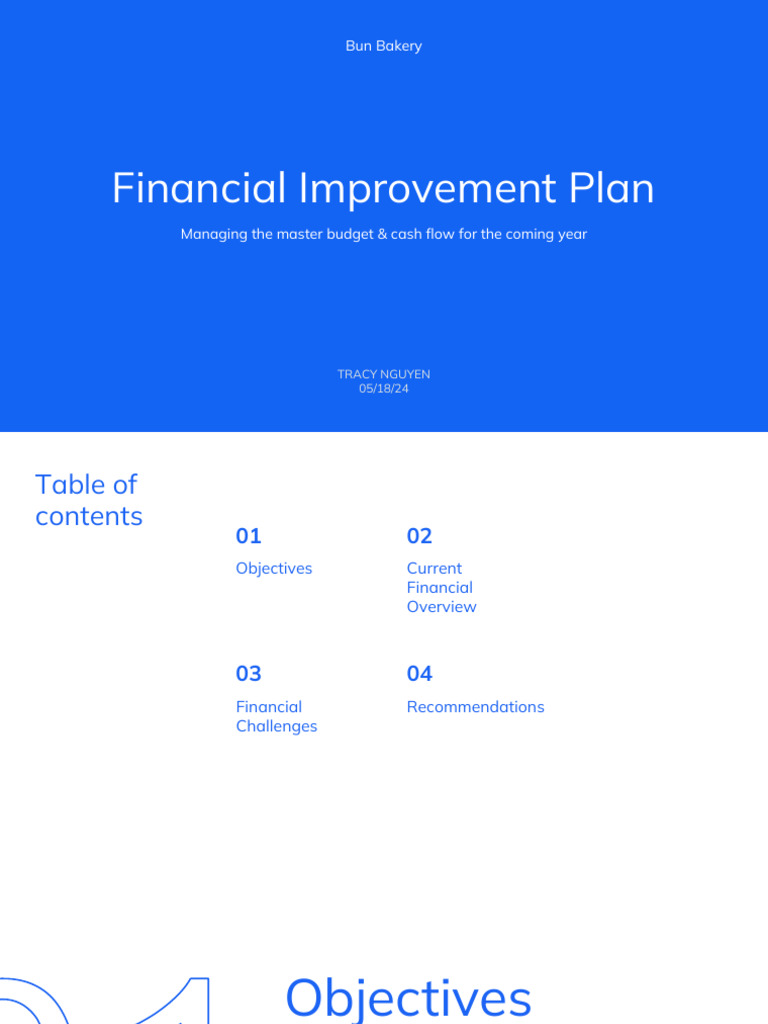 Bun Bakery

Financial Improvement Plan

Managing the master budget & cash flow for the coming year

TRACY NGUYEN
05/18/24

Table of contents

01
Objectives

02
Current Financial Overview

03
Financial Challenges

04
Recommendations

Objectives